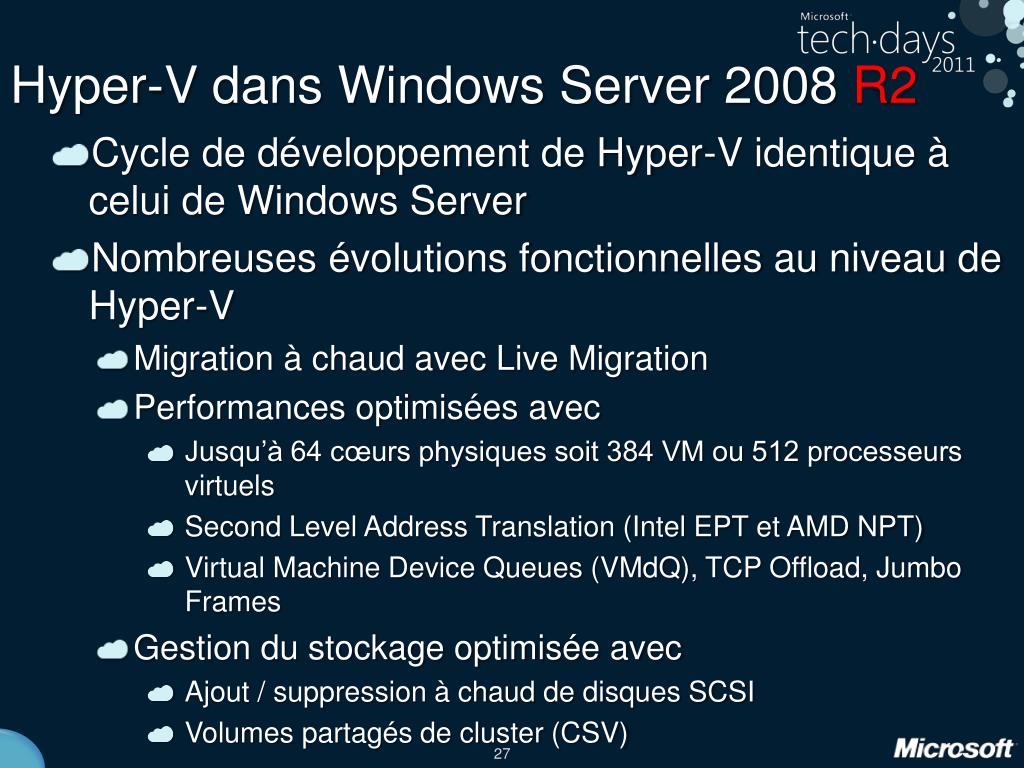 Microsoft
tech·days
2011

Hyper-V dans Windows Server 2008 R2

Cycle de développement de Hyper-V identique à celui de Windows Server

Nombreuses évolutions fonctionnelles au niveau de Hyper-V

Migration à chaud avec Live Migration

Performances optimisées avec

Jusqu'à 64 cœurs physiques soit 384 VM ou 512 processeurs virtuels

Second Level Address Translation (Intel EPT et AMD NPT)

Virtual Machine Device Queues (VMdQ), TCP Offload, Jumbo Frames

Gestion du stockage optimisée avec

Ajout / suppression à chaud de disques SCSI

Volumes partagés de cluster (CSV)

27

Microsoft